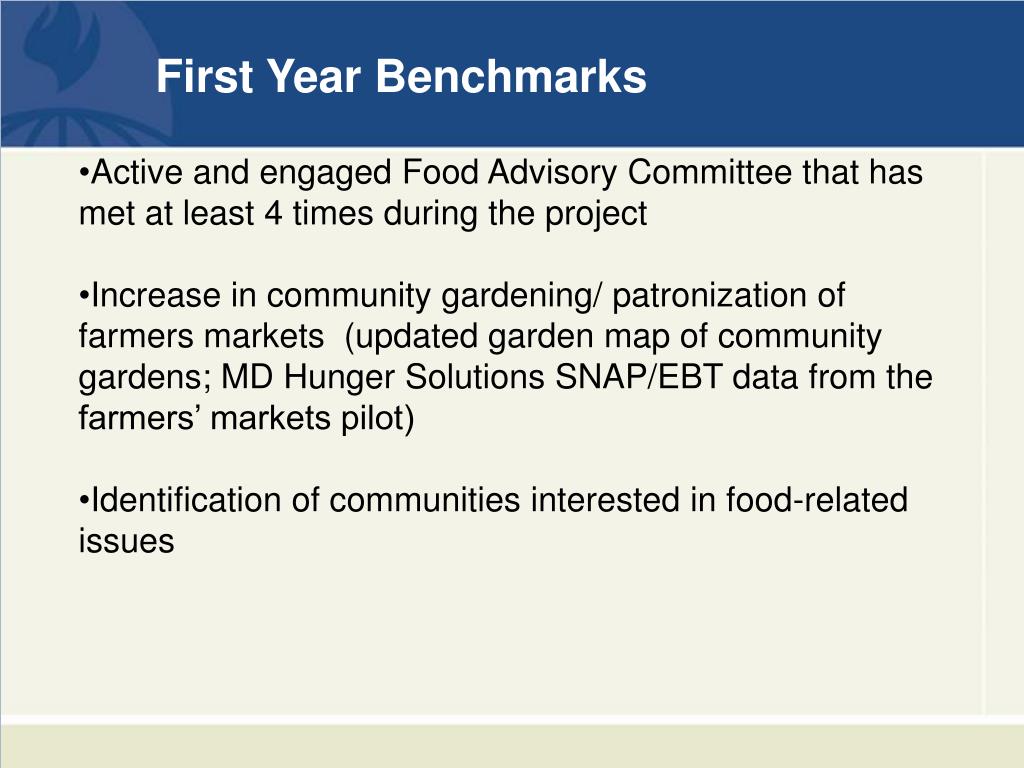 First Year Benchmarks

•Active and engaged Food Advisory Committee that has met at least 4 times during the project

•Increase in community gardening/ patronization of farmers markets  (updated garden map of community gardens; MD Hunger Solutions SNAP/EBT data from the farmers’ markets pilot)

•Identification of communities interested in food-related issues